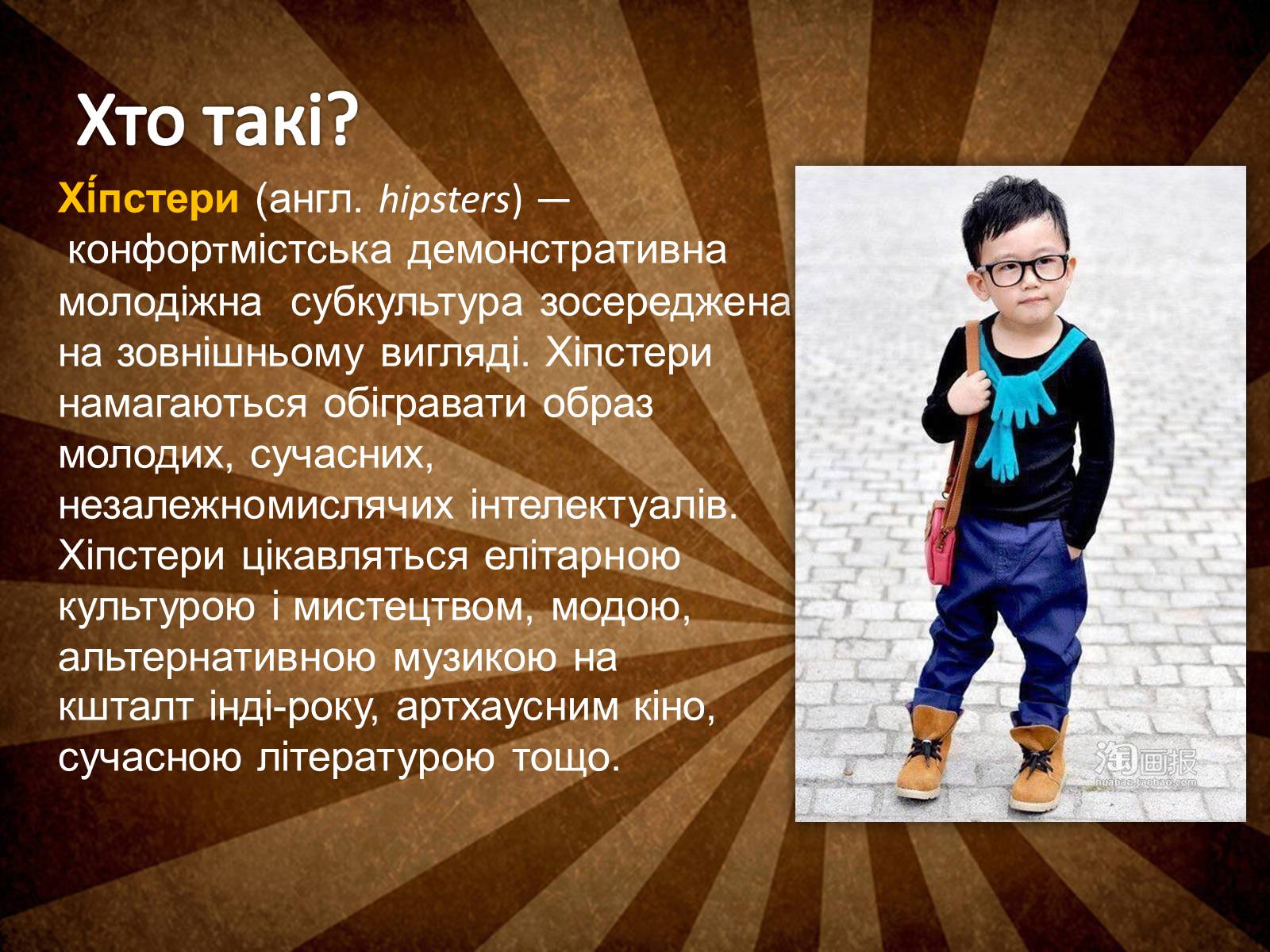 Хто такі?

Хі́пстери (англ. hipsters) — конфортмістська демонстративна молодіжна субкультура зосереджена на зовнішньому вигляді. Хіпстери намагаються обігравати образ молодих, сучасних, незалежномислячих інтелектуалів. Хіпстери цікавляться елітарною культурою і мистецтвом, модою, альтернативною музикою на кшталт інді-року, артхаусним кіно, сучасною літературою тощо.

淘画报
huabao.taobao.com